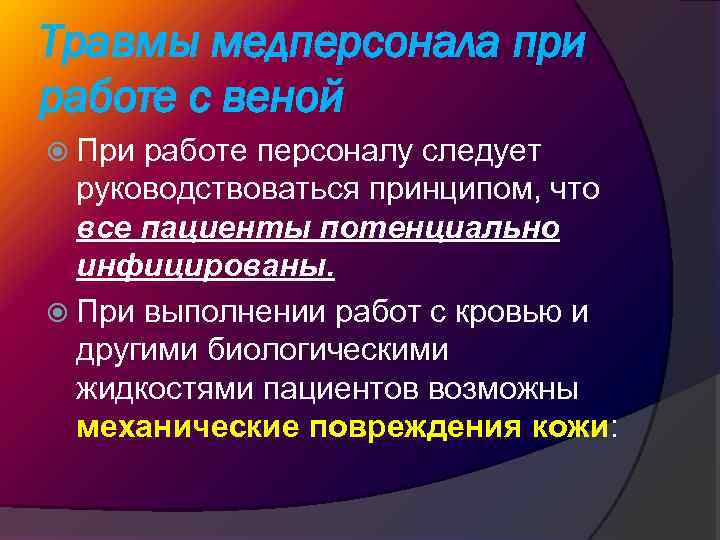 Травмы медперсонала при работе с веной

При работе персоналу следует руководствоваться принципом, что все пациенты потенциально инфицированы.

При выполнении работ с кровью и другими биологическими жидкостями пациентов возможны механические повреждения кожи: